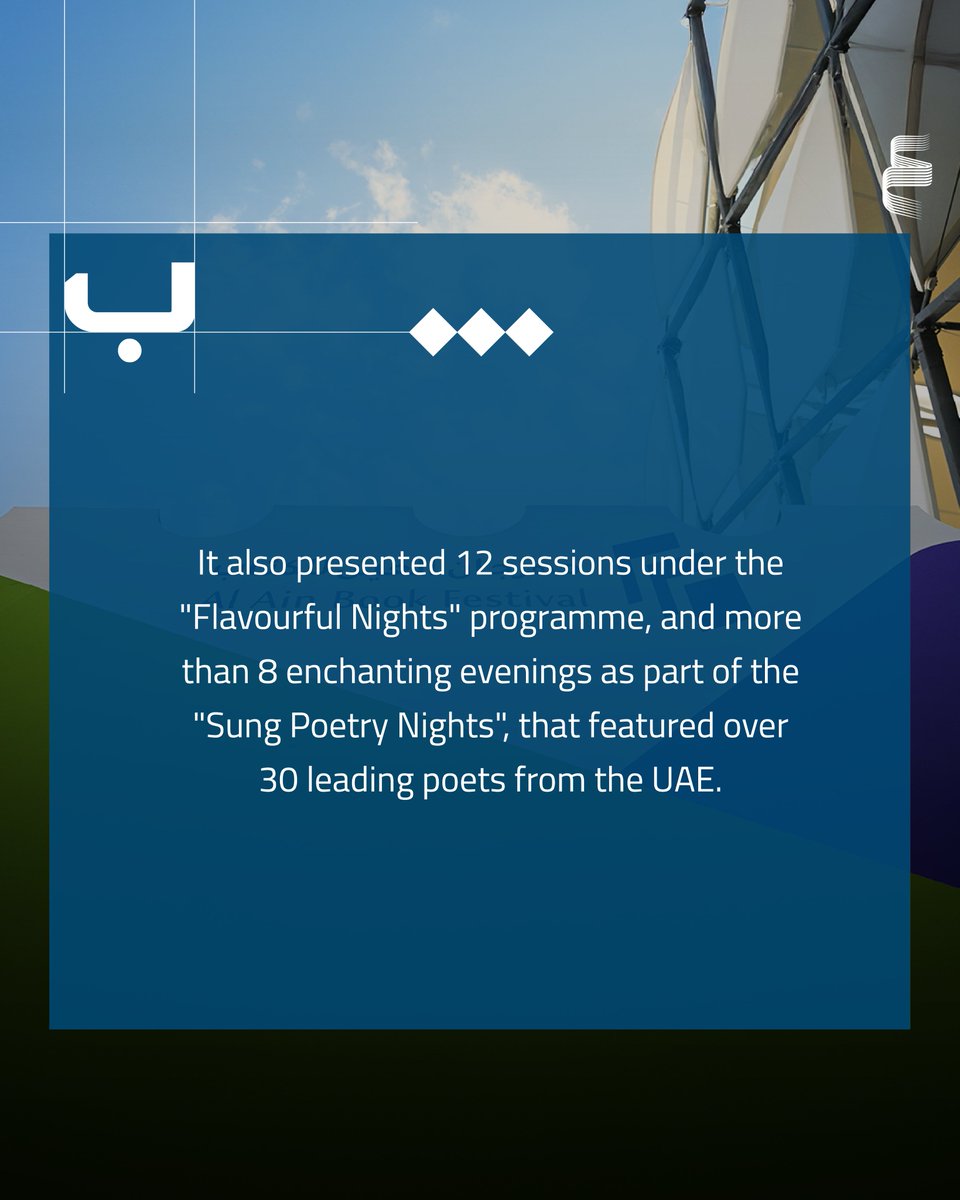 ب

It also presented 12 sessions under the "Flavourful Nights" programme, and more than 8 enchanting evenings as part of the "Sung Poetry Nights", that featured over 30 leading poets from the UAE.